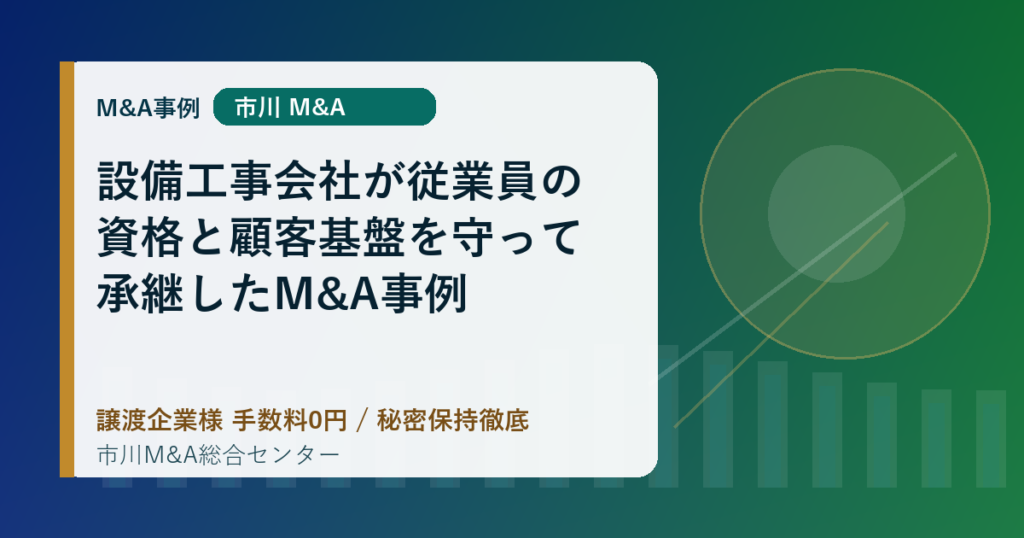 M&A事例

市川 M&A

設備工事会社が従業員の資格と顧客基盤を守って承継したM&A事例

譲渡企業様 手数料0円 / 秘密保持徹底

市川M&A総合センター